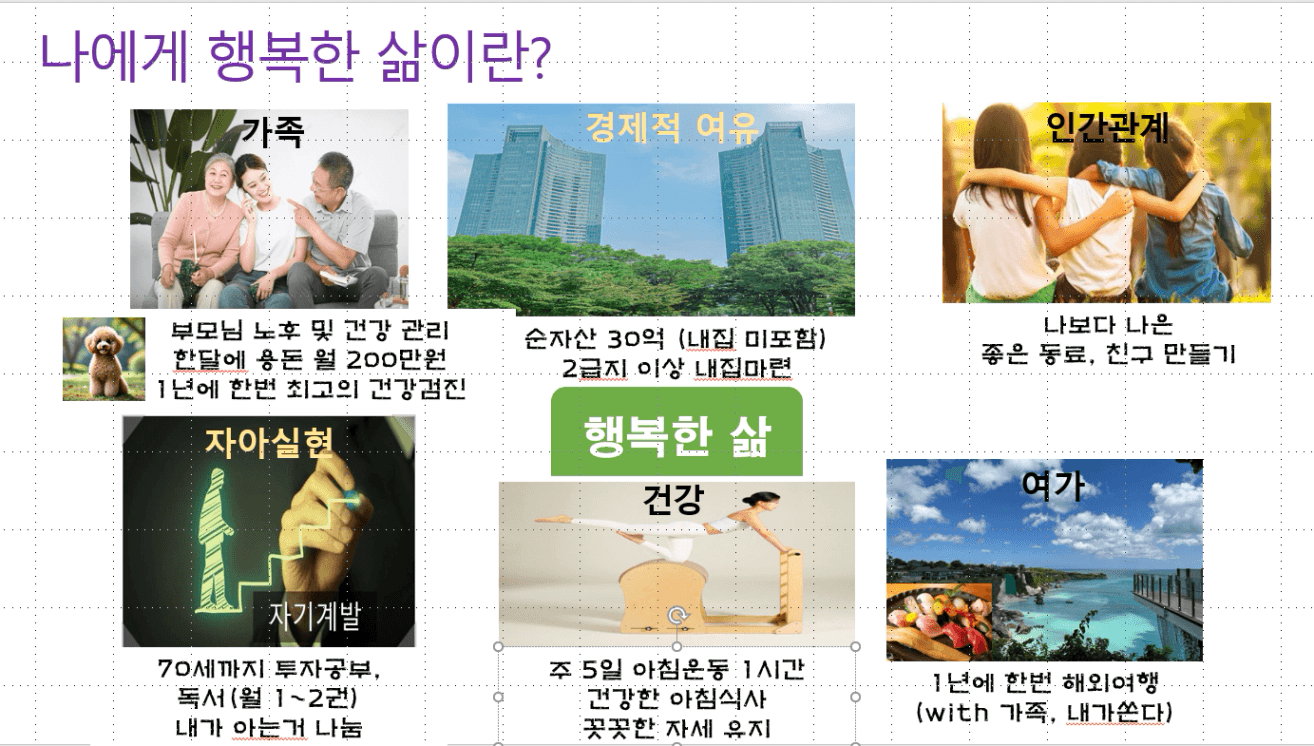 나에게 행복한 삶이란?

가족

부모님 노후 및 건강 관리
한달에 용돈 월 200만원
1년에 한번 최고의 건강검진

경제적 여유

순자산 30억 (내집 미포함)
2급지 이상 내집마련

인간관계

나보다 나은
좋은 동료, 친구 만들기

행복한 삶

자아실현

자기계발

70세까지 투자공부,
독서(월 1~2권)
내가 아는거 나눔

건강

주 5일 아침운동 1시간
건강한 아침식사
꼿꼿한 자세 유지

여가

1년에 한번 해외여행
(with 가족, 내가쏜다)